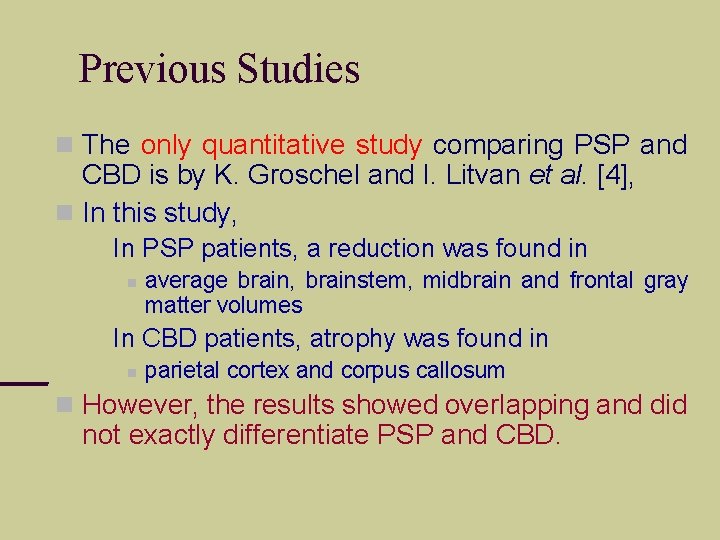 Previous Studies

The only quantitative study comparing PSP and CBD is by K. Groschel and I. Litvan et al. [4],

In this study,

In PSP patients, a reduction was found in

average brain, brainstem, midbrain and frontal gray matter volumes

In CBD patients, atrophy was found in

parietal cortex and corpus callosum

However, the results showed overlapping and did not exactly differentiate PSP and CBD.